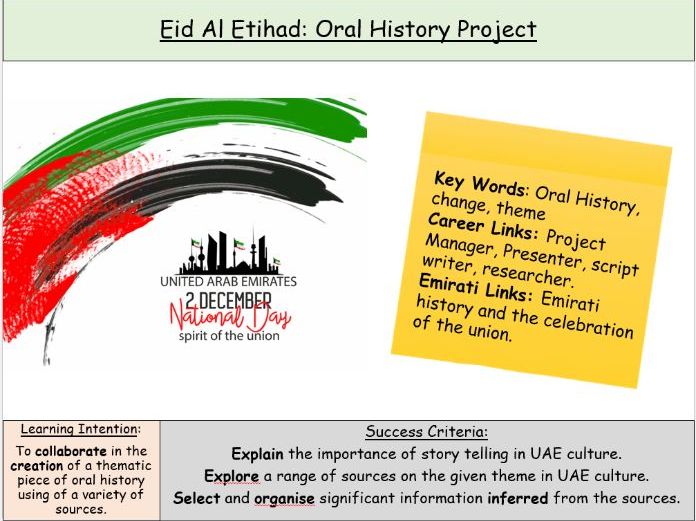 Eid Al Etihad: Oral History Project

UNITED ARAB EMIRATES
2 DECEMBER
National Day
spirit of the union

Key Words: Oral History, change, theme
Career Links: Project Manager, Presenter, script writer, researcher.
Emirati Links: Emirati history and the celebration of the union.

Learning Intention:
To collaborate in the creation of a thematic piece of oral history using of a variety of sources.

Success Criteria:
Explain the importance of story telling in UAE culture.
Explore a range of sources on the given theme in UAE culture.
Select and organise significant information inferred from the sources.